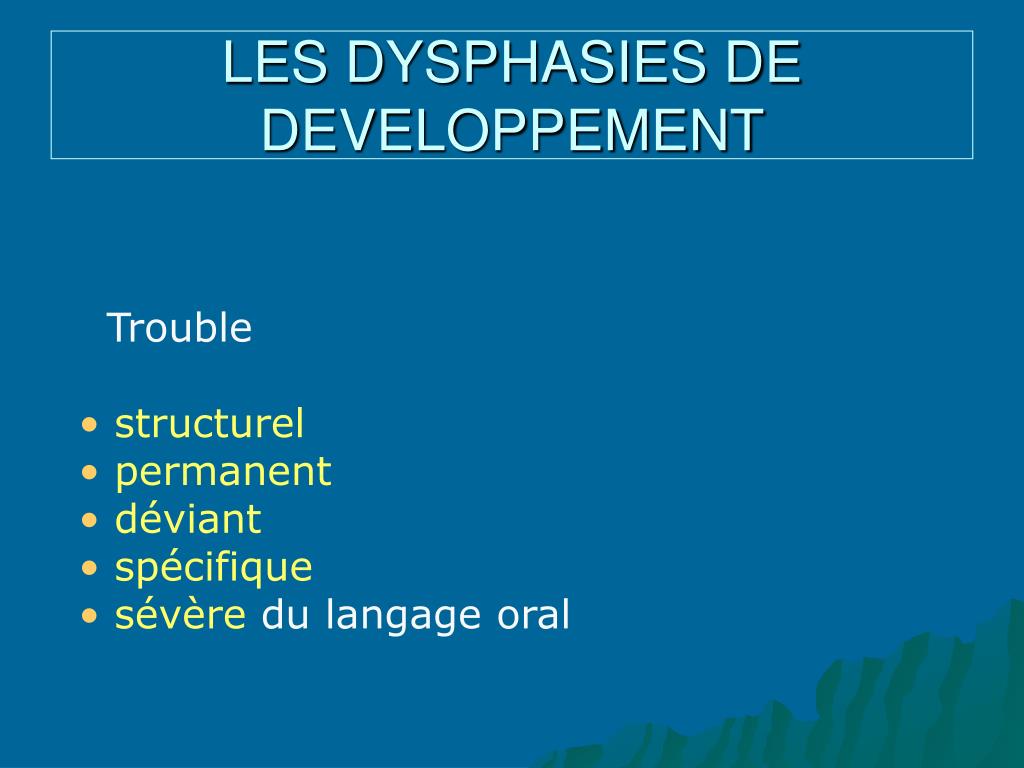 LES DYSPHASIES DE DEVELOPPEMENT

Trouble

• structurel
• permanent
• déviant
• spécifique
• sévère du langage oral